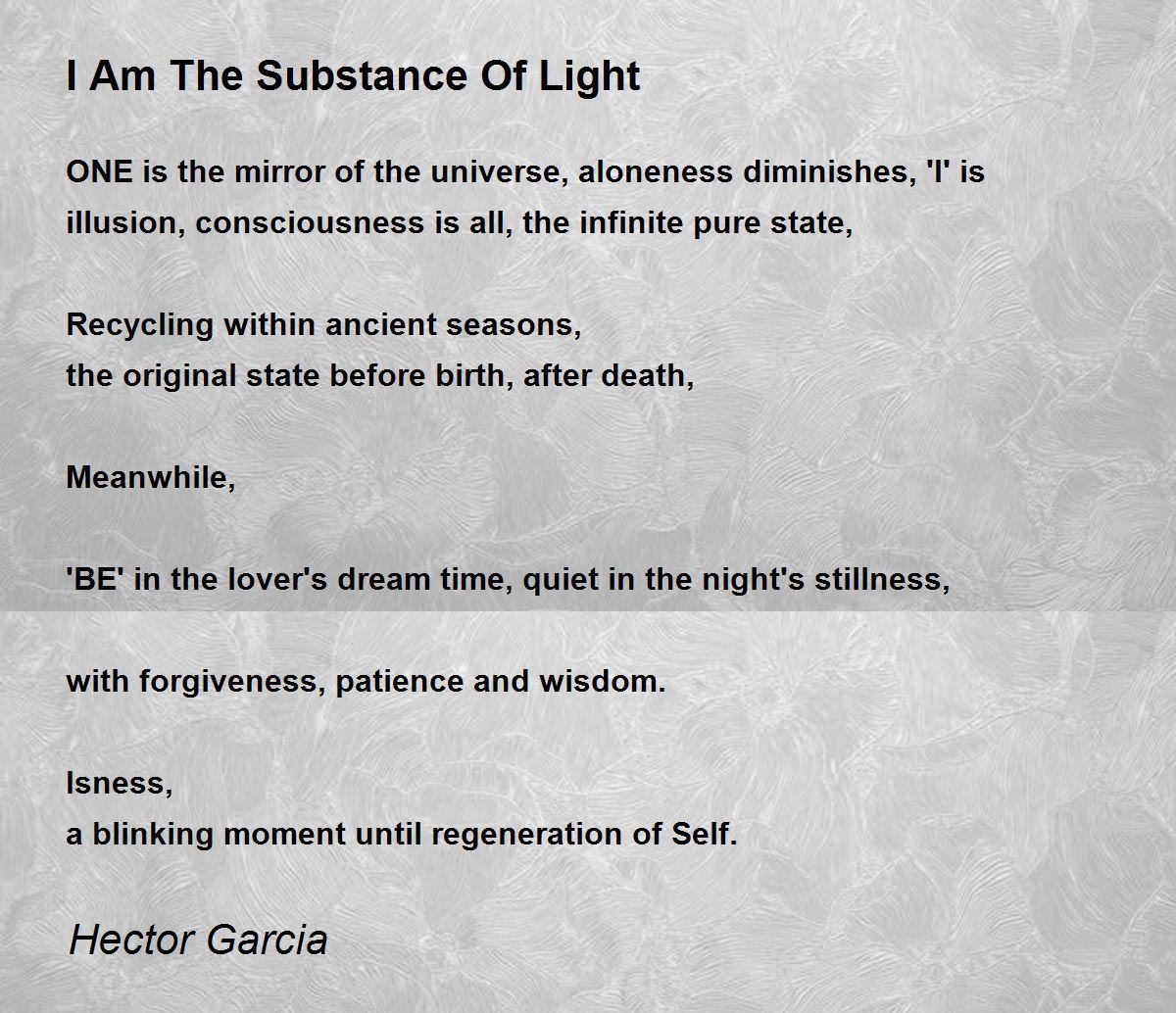 I Am The Substance Of Light

ONE is the mirror of the universe, aloneness diminishes, 'I' is illusion, consciousness is all, the infinite pure state,

Recycling within ancient seasons,
the original state before birth, after death,

Meanwhile,

'BE' in the lover's dream time, quiet in the night's stillness,

with forgiveness, patience and wisdom.

Isness,
a blinking moment until regeneration of Self.

Hector Garcia